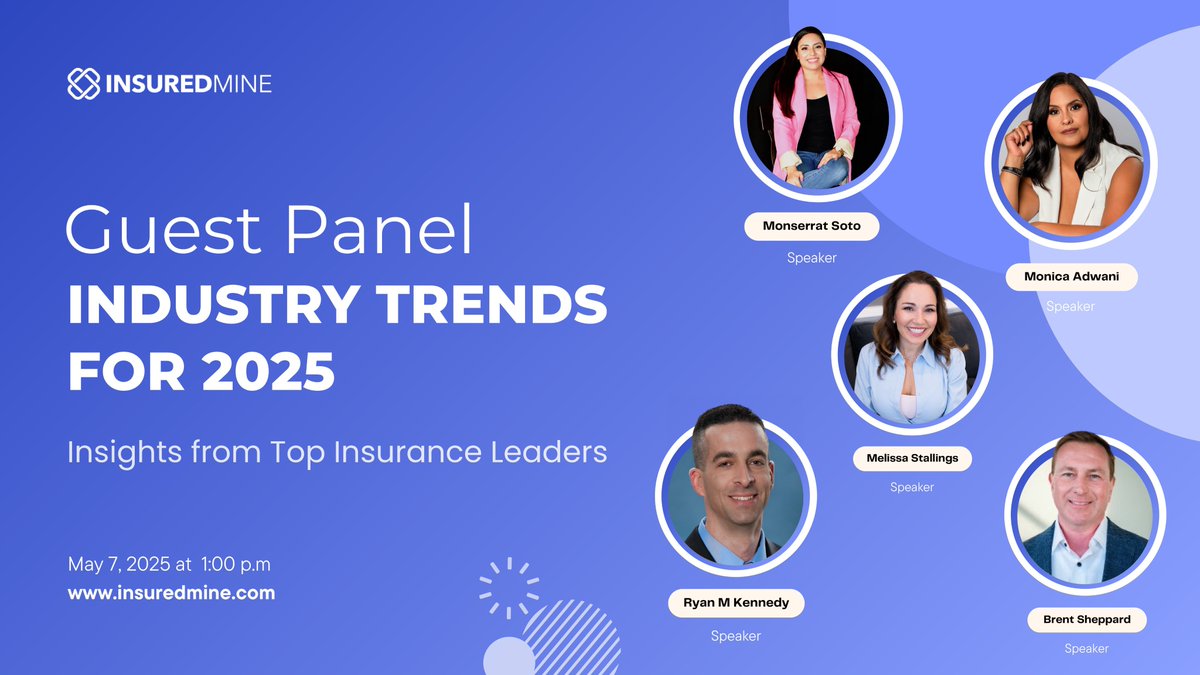 INSUREDMINE

Guest Panel
INDUSTRY TRENDS FOR 2025

Insights from Top Insurance Leaders

May 7, 2025 at 1:00 p.m
www.insuredmine.com

Monserrat Soto
Speaker

Monica Adwani
Speaker

Melissa Stallings
Speaker

Ryan M Kennedy
Speaker

Brent Sheppard
Speaker